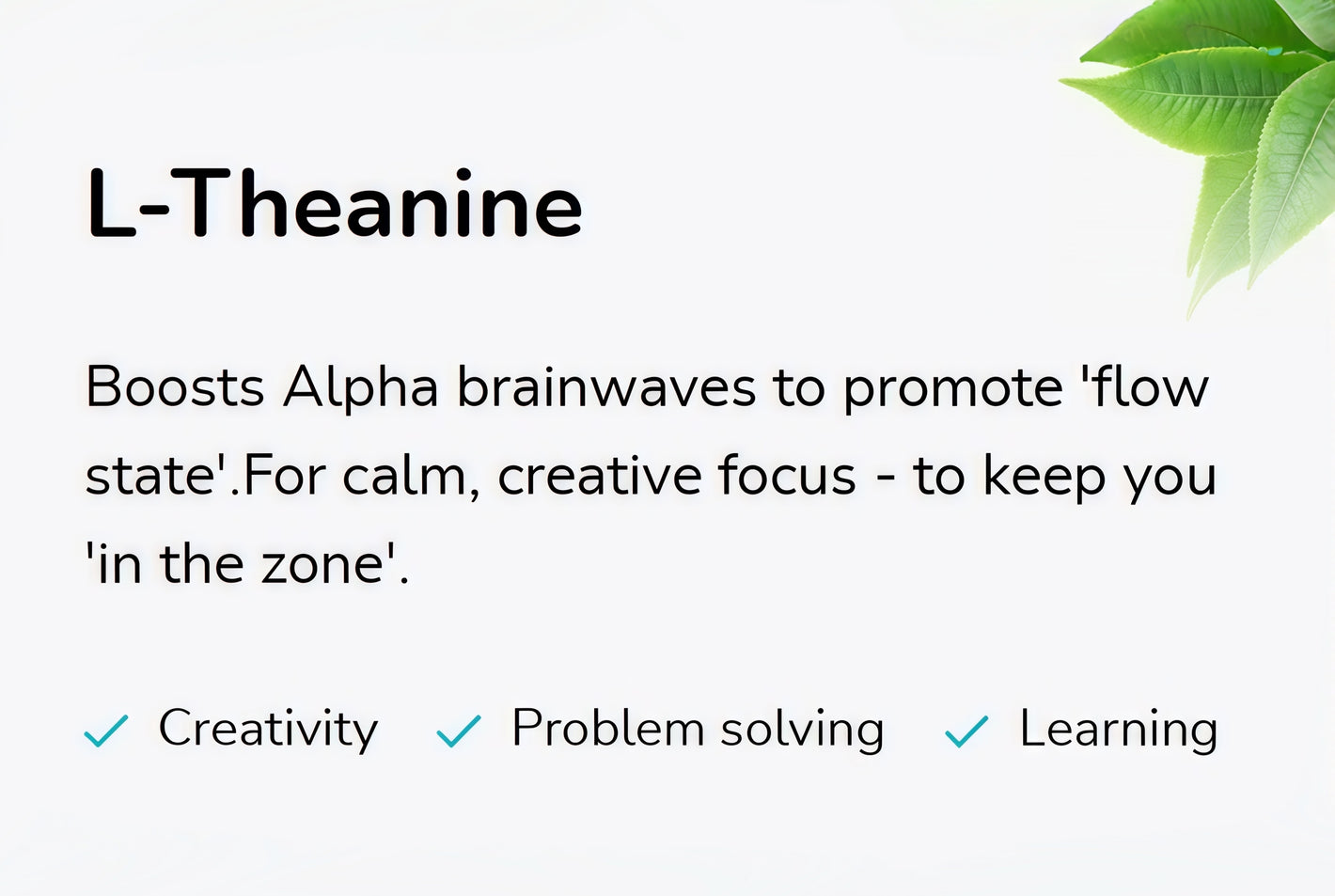 L-Theanine

Boosts Alpha brainwaves to promote 'flow state'.For calm, creative focus - to keep you 'in the zone'.

✓ Creativity ✓ Problem solving ✓ Learning